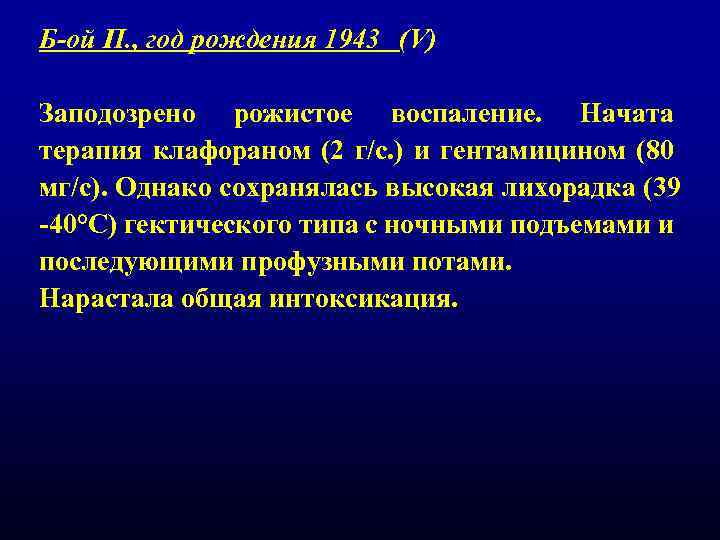 Б-ой П., год рождения 1943 (V)

Заподозрено рожистое воспаление. Начата терапия клафораном (2 г/с.) и гентамицином (80 мг/с). Однако сохранялась высокая лихорадка (39 -40°С) гектического типа с ночными подъемами и последующими профузными потами.
Нарастала общая интоксикация.